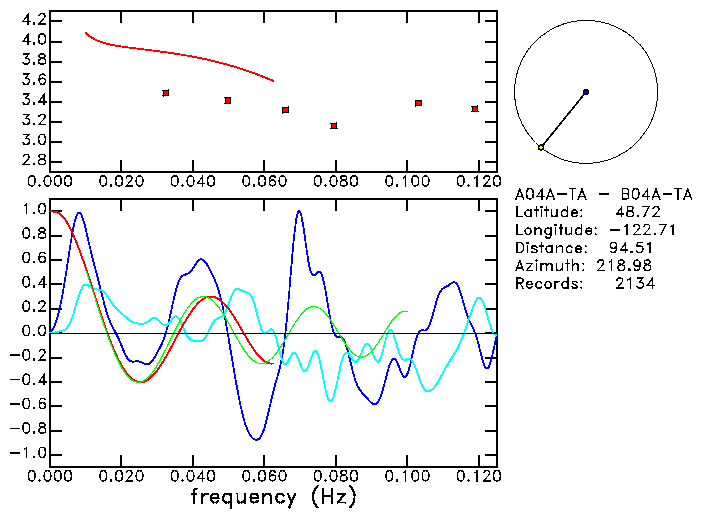 4.2
4.0
3.8
3.6
3.4
3.2
3.0
2.8
0.000 0.020 0.040 0.060 0.080 0.100 0.120

A04A-TA - B04A-TA
Latitude: 48.72
Longitude: -122.71
Distance: 94.51
Azimuth: 218.98
Records: 2134

1.0
0.8
0.6
0.4
0.2
0.0
-0.2
-0.4
-0.6
-0.8
-1.0
0.000 0.020 0.040 0.060 0.080 0.100 0.120
frequency (Hz)